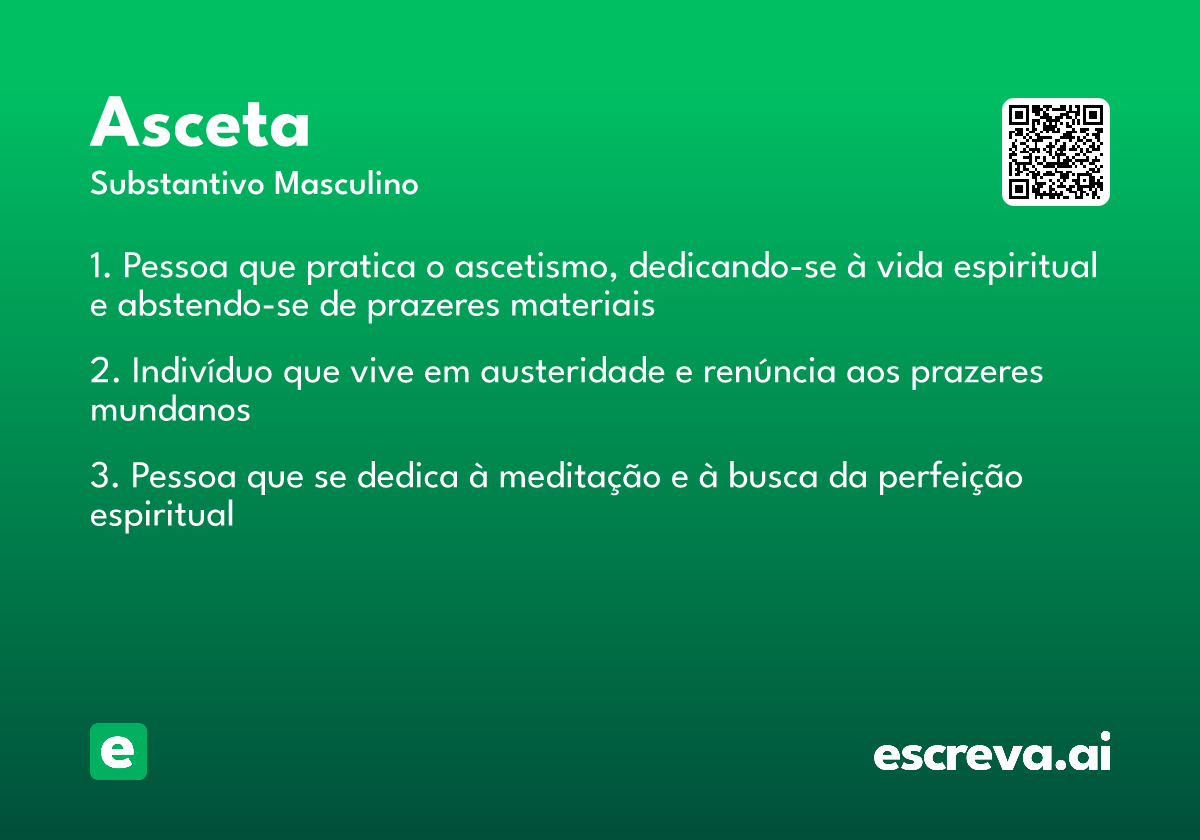 Asceta
Substantivo Masculino

1. Pessoa que pratica o ascetismo, dedicando-se à vida espiritual e abstendo-se de prazeres materiais

2. Indivíduo que vive em austeridade e renúncia aos prazeres mundanos

3. Pessoa que se dedica à meditação e à busca da perfeição espiritual

e

escreva.ai